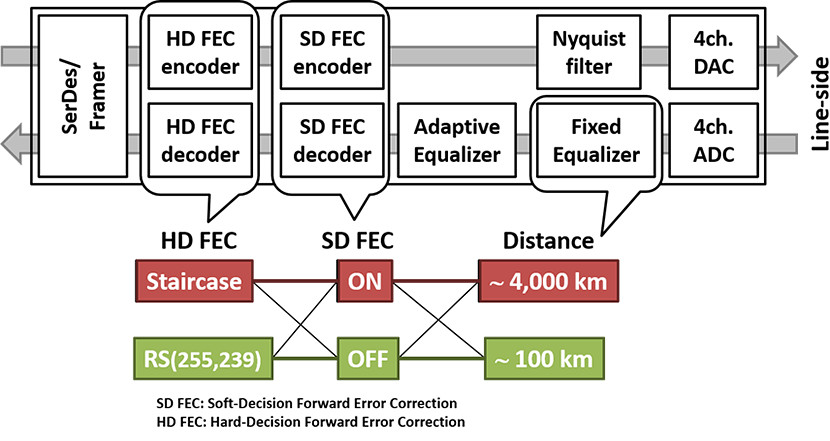 SerDes/ Framer

HD FEC encoder

SD FEC encoder

Nyquist filter

4ch. DAC

HD FEC decoder

SD FEC decoder

Adaptive Equalizer

Fixed Equalizer

4ch. ADC

Line-side

HD FEC

SD FEC

Distance

Staircase

ON

~ 4,000 km

RS(255,239)

OFF

~ 100 km

SD FEC: Soft-Decision Forward Error Correction
HD FEC: Hard-Decision Forward Error Correction